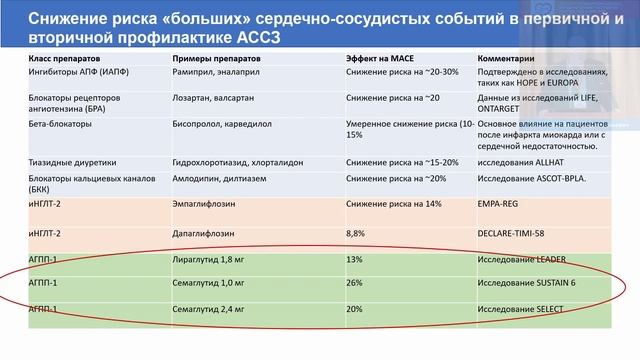 Снижение риска «больших» сердечно-сосудистых событий в первичной и вторичной профилактике АССЗ

| Класс препаратов | Примеры препаратов | Эффект на MACE | Комментарии |
|---|---|---|---|
| Ингибиторы АПФ (ИАПФ) | Рамиприл, эналаприл | Снижение риска на ~20-30% | Подтверждено в исследованиях, таких как HOPE и EUROPA |
| Блокаторы рецепторов ангиотензина (БРА) | Лозартан, валсартан | Снижение риска на ~20 | Данные из исследований LIFE, ONTARGET |
| Бета-блокаторы | Бисопролол, карведилол | Умеренное снижение риска (10-15% | Основное влияние на пациентов после инфаркта миокарда или с сердечной недостаточностью. |
| Тиазидные диуретики | Гидрохлоротиазид, хлорталидон | Снижение риска на ~15-20% | исследования ALLHAT |
| Блокаторы кальциевых каналов (БКК) | Амлодипин, дилтиазем | Снижение риска на ~20% | Исследование ASCOT-BPLA. |
| иНГЛТ-2 | Эмпаглифлозин | Снижение риска на 14% | EMPA-REG |
| иНГЛТ-2 | Дапаглифлозин | 8,8% | DECLARE-TIMI-58 |
| АГПП-1 | Лираглутид 1,8 мг | 13% | Исследование LEADER |
| АГПП-1 | Семаглутид 1,0 мг | 26% | Исследование SUSTAIN 6 |
| АГПП-1 | Семаглутид 2,4 мг | 20% | Исследование SELECT |